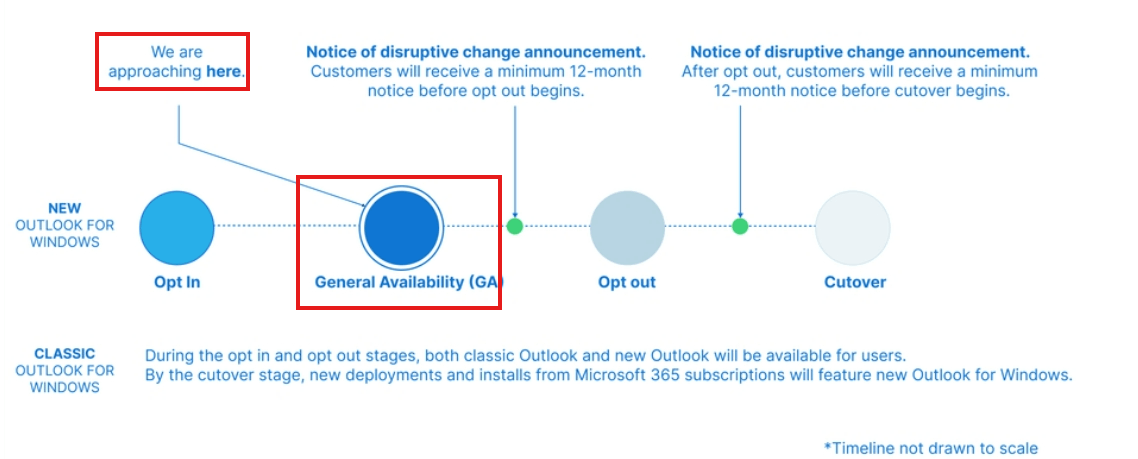 We are approaching **here**.

**Notice of disruptive change announcement.** Customers will receive a minimum 12-month notice before opt out begins.

**Notice of disruptive change announcement.** After opt out, customers will receive a minimum 12-month notice before cutover begins.

**NEW** OUTLOOK FOR WINDOWS

Opt In

General Availability (GA)

Opt out

Cutover

**CLASSIC** OUTLOOK FOR WINDOWS

During the opt in and opt out stages, both classic Outlook and new Outlook will be available for users.
By the cutover stage, new deployments and installs from Microsoft 365 subscriptions will feature new Outlook for Windows.

*Timeline not drawn to scale